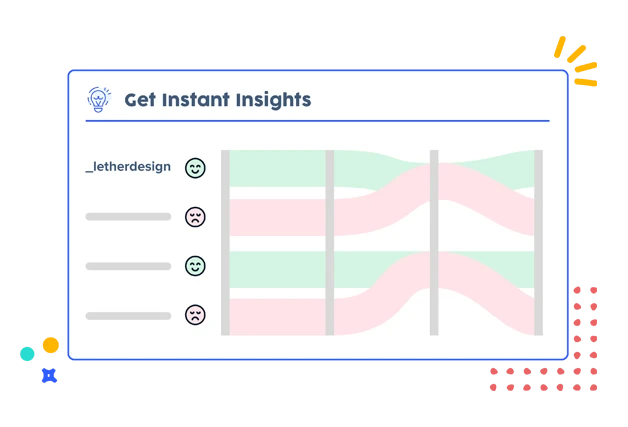 Get Instant Insights

_letherdesign